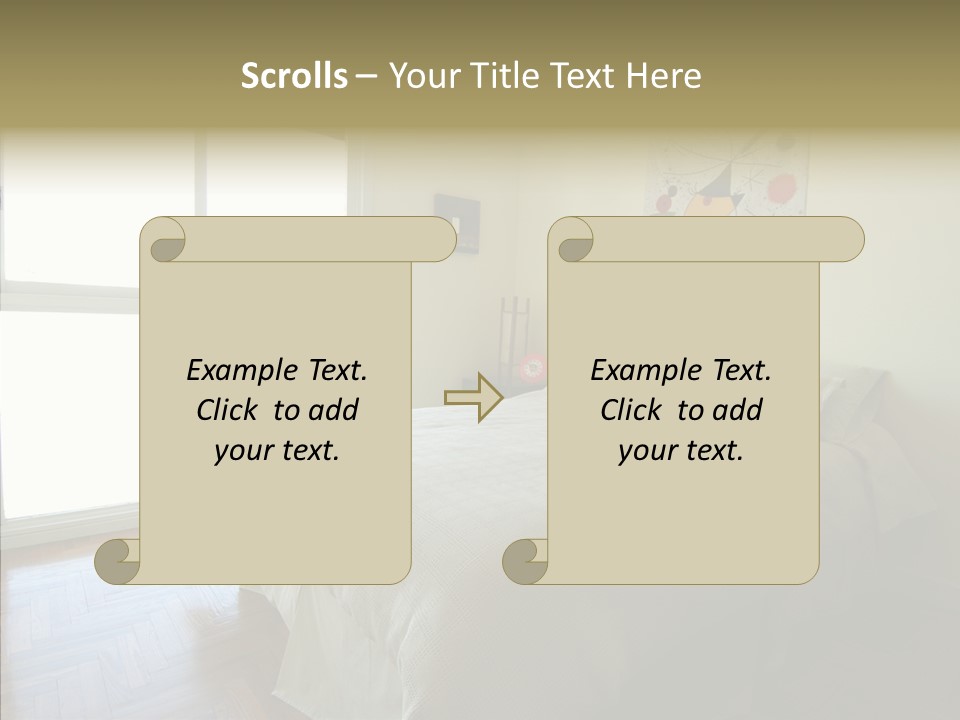 Scrolls – Your Title Text Here

Example Text. Click to add your text.

Example Text. Click to add your text.